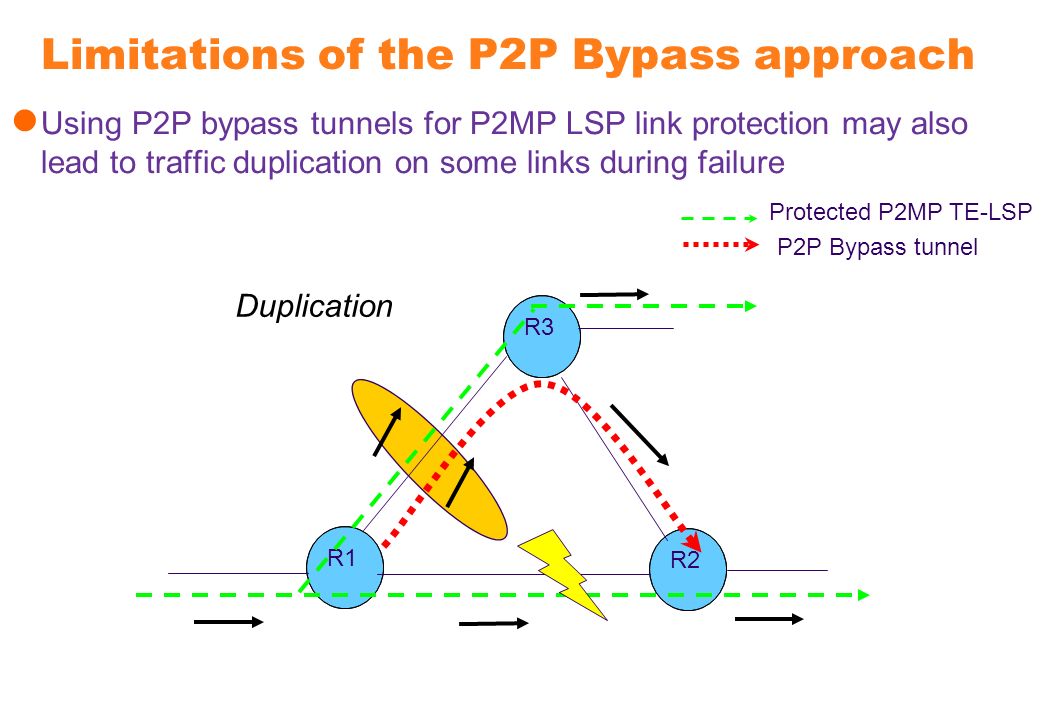 Limitations of the P2P Bypass approach

Using P2P bypass tunnels for P2MP LSP link protection may also lead to traffic duplication on some links during failure

Protected P2MP TE-LSP

P2P Bypass tunnel

Duplication

R3

R1

R2